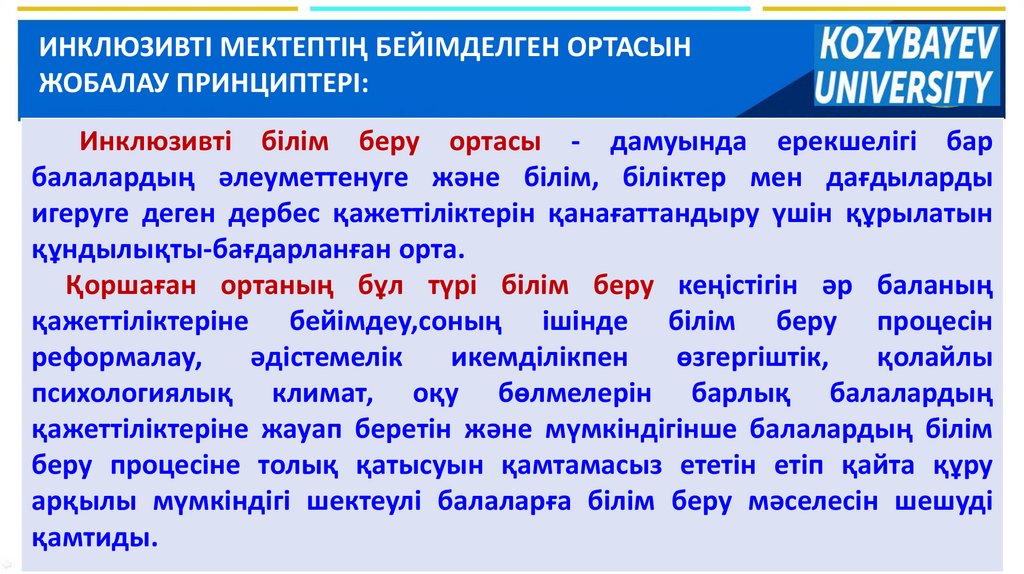 ИНКЛЮЗИВТІ МЕКТЕПТІҢ БЕЙІМДЕЛГЕН ОРТАСЫН ЖОБАЛАУ ПРИНЦИПТЕРІ:

KOZYBAYEV UNIVERSITY

Инклюзивті білім беру ортасы - дамуында ерекшелігі бар балалардың әлеуметтенуге және білім, біліктер мен дағдыларды игеруге деген дербес қажеттіліктерін қанағаттандыру үшін құрылатын құндылықты-бағдарланған орта.

Қоршаған ортаның бұл түрі білім беру кеңістігін әр баланың қажеттіліктеріне бейімдеу,соның ішінде білім беру процесін реформалау, әдістемелік икемділікпен өзгергіштік, қолайлы психологиялық климат, оқу бөлмелерін барлық балалардың қажеттіліктеріне жауап беретін және мүмкіндігінше балалардың білім беру процесіне толық қатысуын қамтамасыз ететін етіп қайта құру арқылы мүмкіндігі шектеулі балаларға білім беру мәселесін шешуді қамтиды.